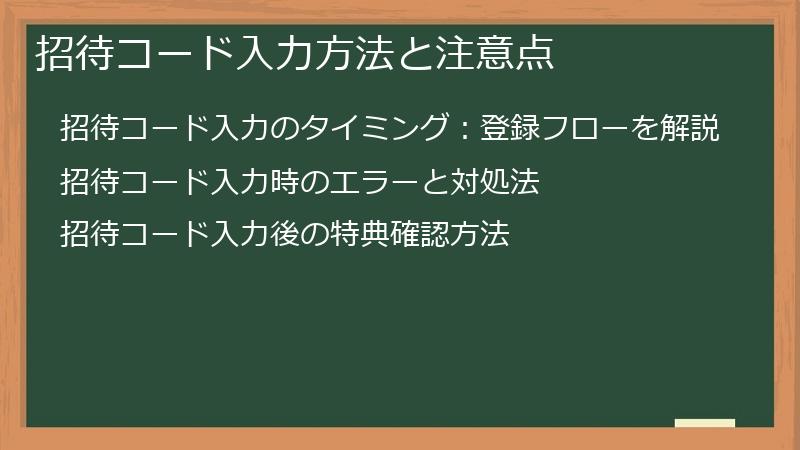 招待コード入力方法と注意点

招待コード入力のタイミング：登録フローを解説

招待コード入力時のエラーと対処法

招待コード入力後の特典確認方法